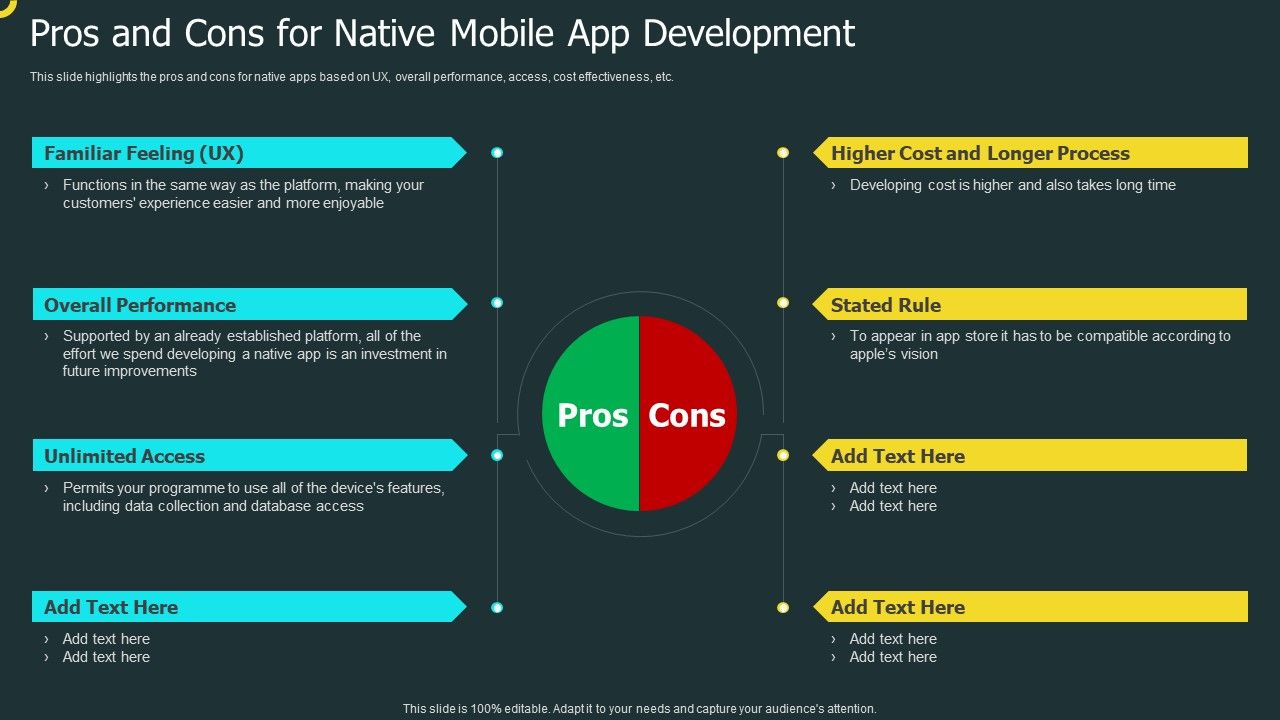 Pros and Cons for Native Mobile App Development

This slide highlights the pros and cons for native apps based on UX, overall performance, access, cost effectiveness, etc.

Familiar Feeling (UX)

› Functions in the same way as the platform, making your customers' experience easier and more enjoyable

Overall Performance

› Supported by an already established platform, all of the effort we spend developing a native app is an investment in future improvements

Unlimited Access

› Permits your programme to use all of the device's features, including data collection and database access

Add Text Here

› Add text here
› Add text here

Pros Cons

Higher Cost and Longer Process

› Developing cost is higher and also takes long time

Stated Rule

› To appear in app store it has to be compatible according to apple's vision

Add Text Here

› Add text here
› Add text here

Add Text Here

› Add text here
› Add text here

This slide is 100% editable. Adapt it to your needs and capture your audience's attention.